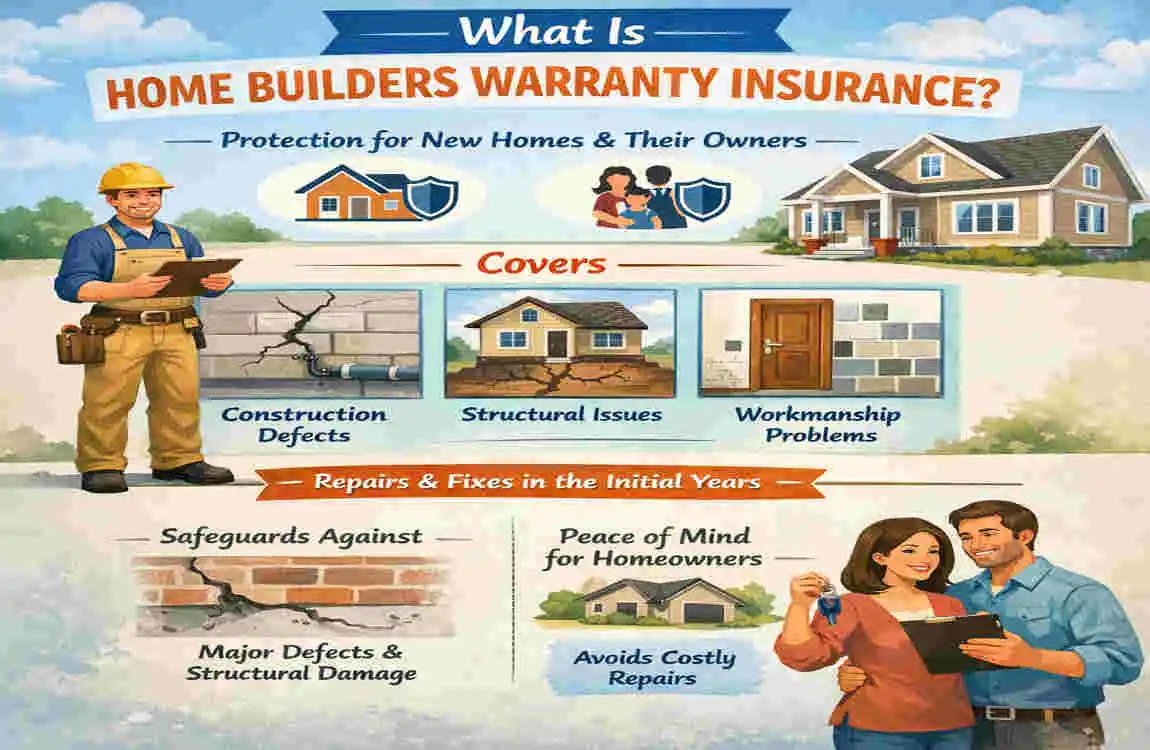 What Is
HOME BUILDERS WARRANTY INSURANCE?

Protection for New Homes & Their Owners

Covers

Construction Defects

Structural Issues

Workmanship Problems

Repairs & Fixes in the Initial Years

Safeguards Against

Major Defects & Structural Damage

Peace of Mind for Homeowners

Avoids Costly Repairs